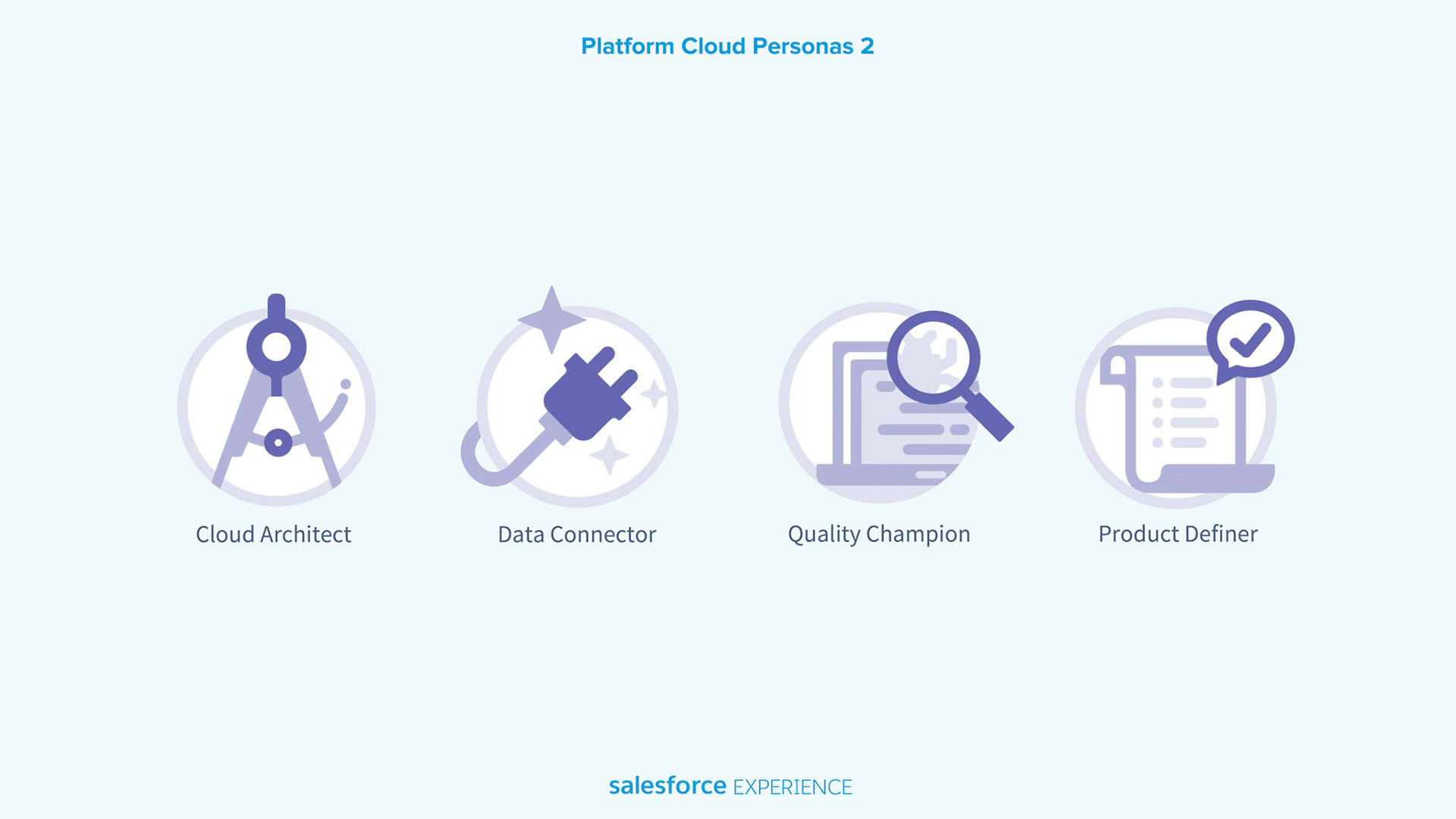 Platform Cloud Personas 2

Cloud Architect

Data Connector

Quality Champion

Product Definer

salesforce EXPERIENCE